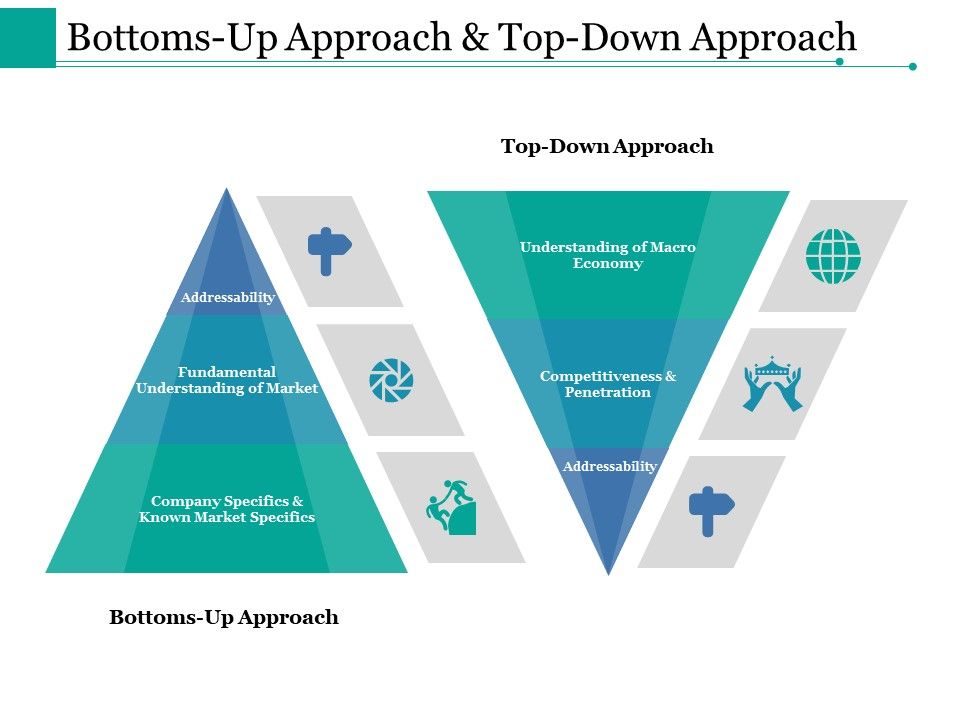 Bottoms-Up Approach & Top-Down Approach

Top-Down Approach

Addressability

Fundamental Understanding of Market

Company Specifics & Known Market Specifics

Understanding of Macro Economy

Competitiveness & Penetration

Addressability

Bottoms-Up Approach